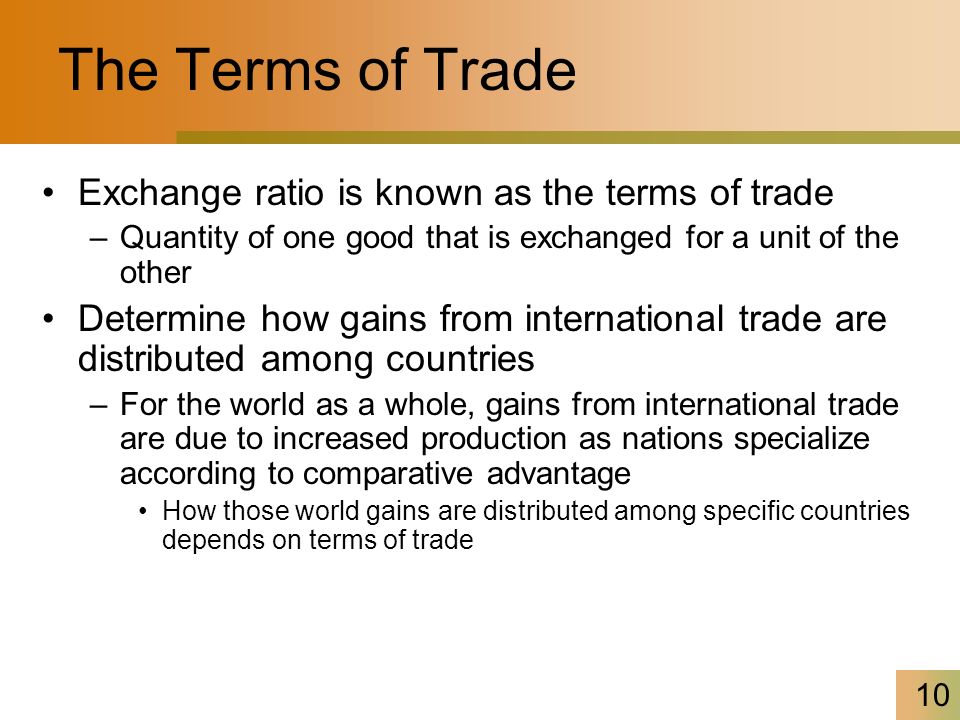 The Terms of Trade

• Exchange ratio is known as the terms of trade
– Quantity of one good that is exchanged for a unit of the other

• Determine how gains from international trade are distributed among countries
– For the world as a whole, gains from international trade are due to increased production as nations specialize according to comparative advantage
• How those world gains are distributed among specific countries depends on terms of trade

10